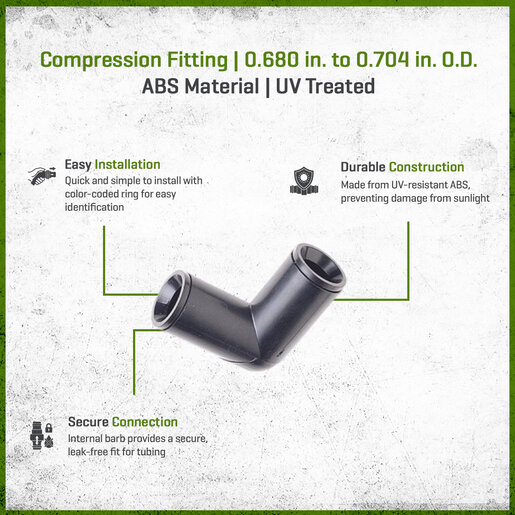 Compression Fitting | 0.680 in. to 0.704 in. O.D.
ABS Material | UV Treated

Easy Installation
Quick and simple to install with color-coded ring for easy identification

Durable Construction
Made from UV-resistant ABS, preventing damage from sunlight

Secure Connection
Internal barb provides a secure, leak-free fit for tubing